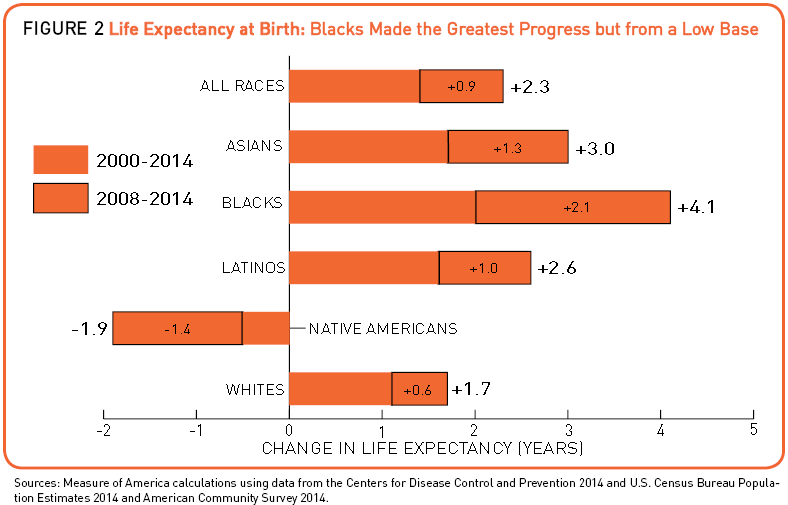 FIGURE 2 Life Expectancy at Birth: Blacks Made the Greatest Progress but from a Low Base

2000-2014
2008-2014

ALL RACES +0.9 +2.3
ASIANS +1.3 +3.0
BLACKS +2.1 +4.1
LATINOS +1.0 +2.6
-1.9 -1.4 NATIVE AMERICANS
WHITES +0.6 +1.7

-2 -1 0 1 2 3 4 5
CHANGE IN LIFE EXPECTANCY (YEARS)

Sources: Measure of America calculations using data from the Centers for Disease Control and Prevention 2014 and U.S. Census Bureau Population Estimates 2014 and American Community Survey 2014.